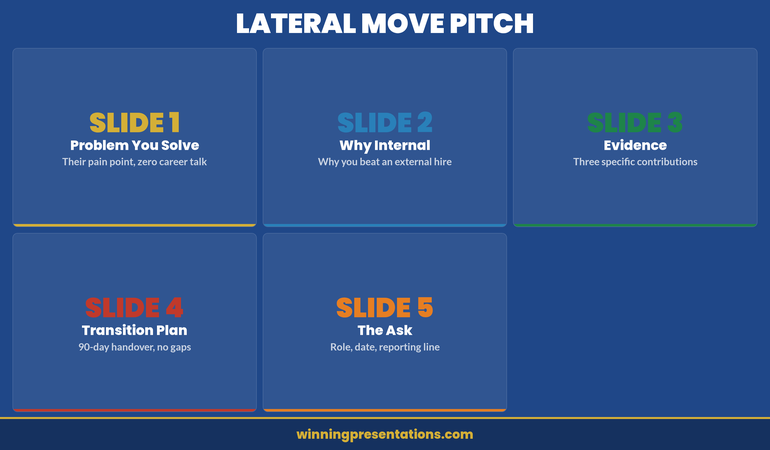 LATERAL MOVE PITCH

SLIDE 1
Problem You Solve
Their pain point, zero career talk

SLIDE 2
Why Internal
Why you beat an external hire

SLIDE 3
Evidence
Three specific contributions

SLIDE 4
Transition Plan
90-day handover, no gaps

SLIDE 5
The Ask
Role, date, reporting line

winningpresentations.com